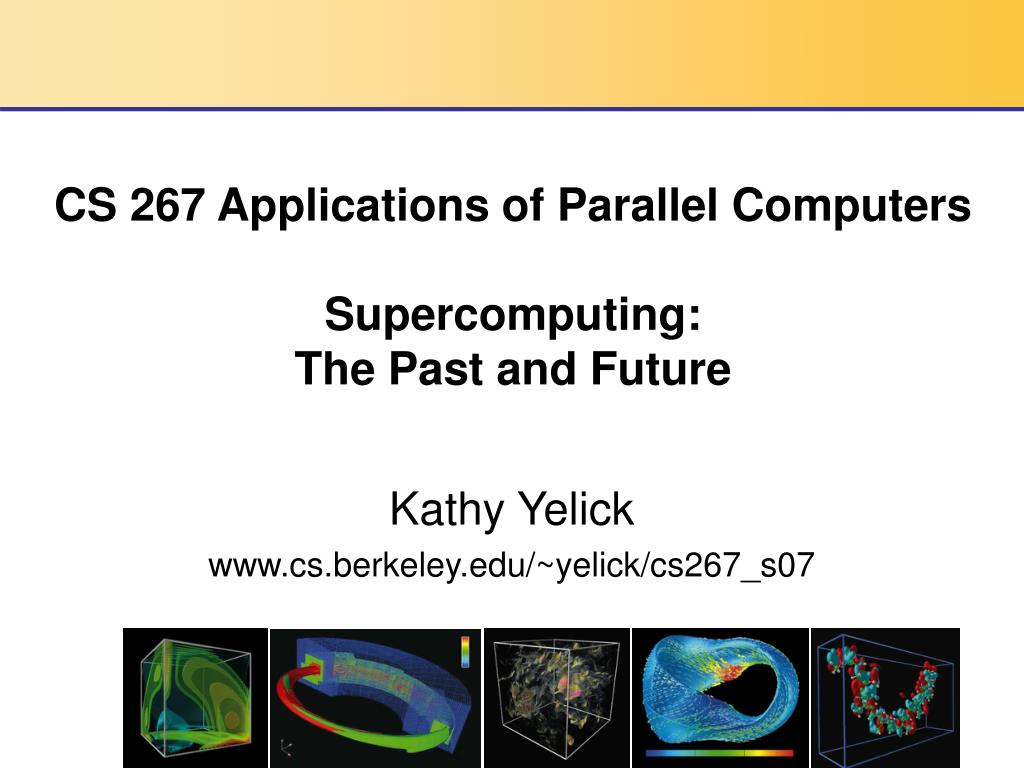 CS 267 Applications of Parallel Computers

Supercomputing:
The Past and Future

Kathy Yelick

www.cs.berkeley.edu/~yelick/cs267_s07